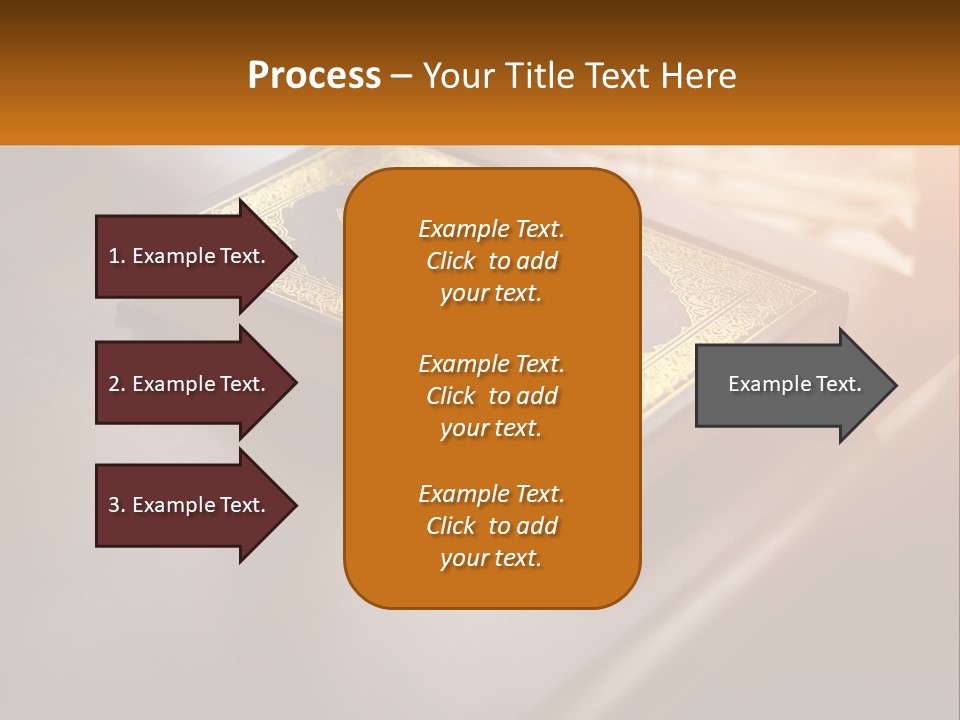 Process – Your Title Text Here

1. Example Text.

2. Example Text.

3. Example Text.

Example Text. Click to add your text.

Example Text. Click to add your text.

Example Text. Click to add your text.

Example Text.